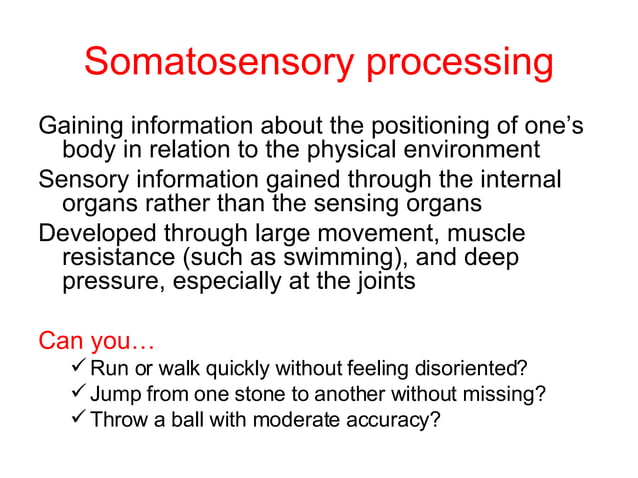 Somatosensory processing

Gaining information about the positioning of one's body in relation to the physical environment

Sensory information gained through the internal organs rather than the sensing organs

Developed through large movement, muscle resistance (such as swimming), and deep pressure, especially at the joints

Can you…

✓ Run or walk quickly without feeling disoriented?

✓ Jump from one stone to another without missing?

✓ Throw a ball with moderate accuracy?